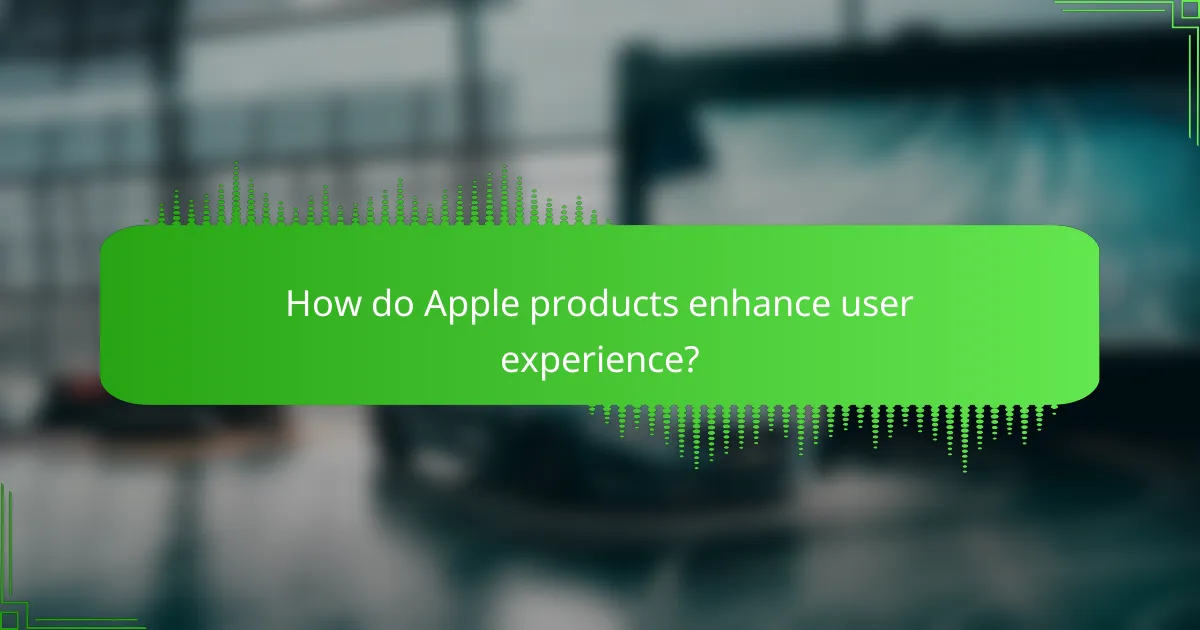 How do Apple products enhance user experience?